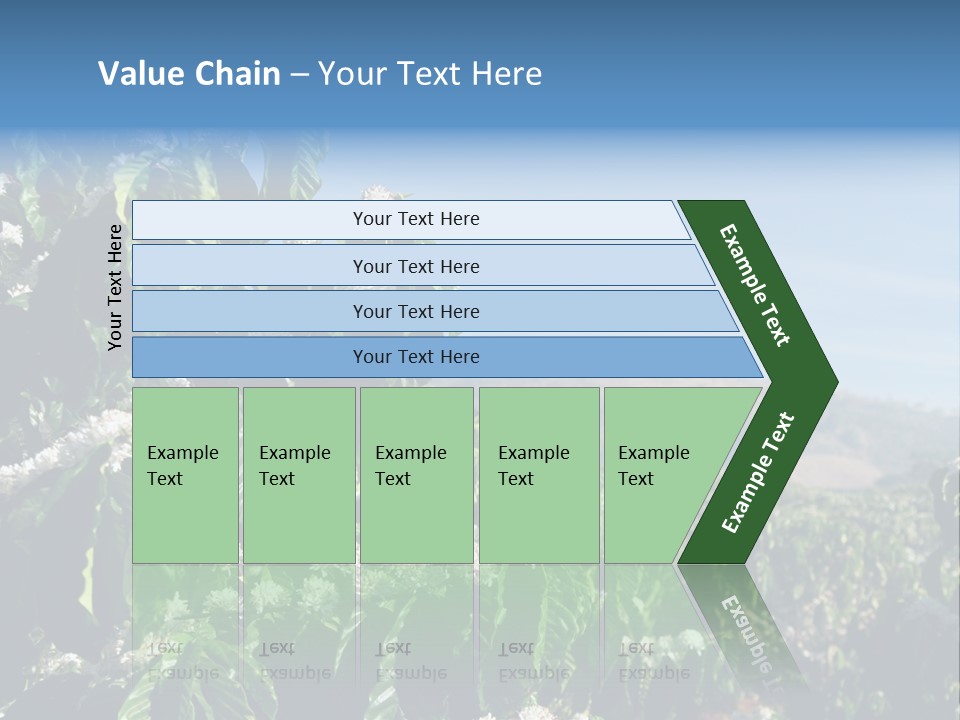 Value Chain – Your Text Here

Your Text Here

Your Text Here

Your Text Here

Your Text Here

Your Text Here

Example Text

Example Text

Example Text

Example Text

Example Text

Example Text

Example Text